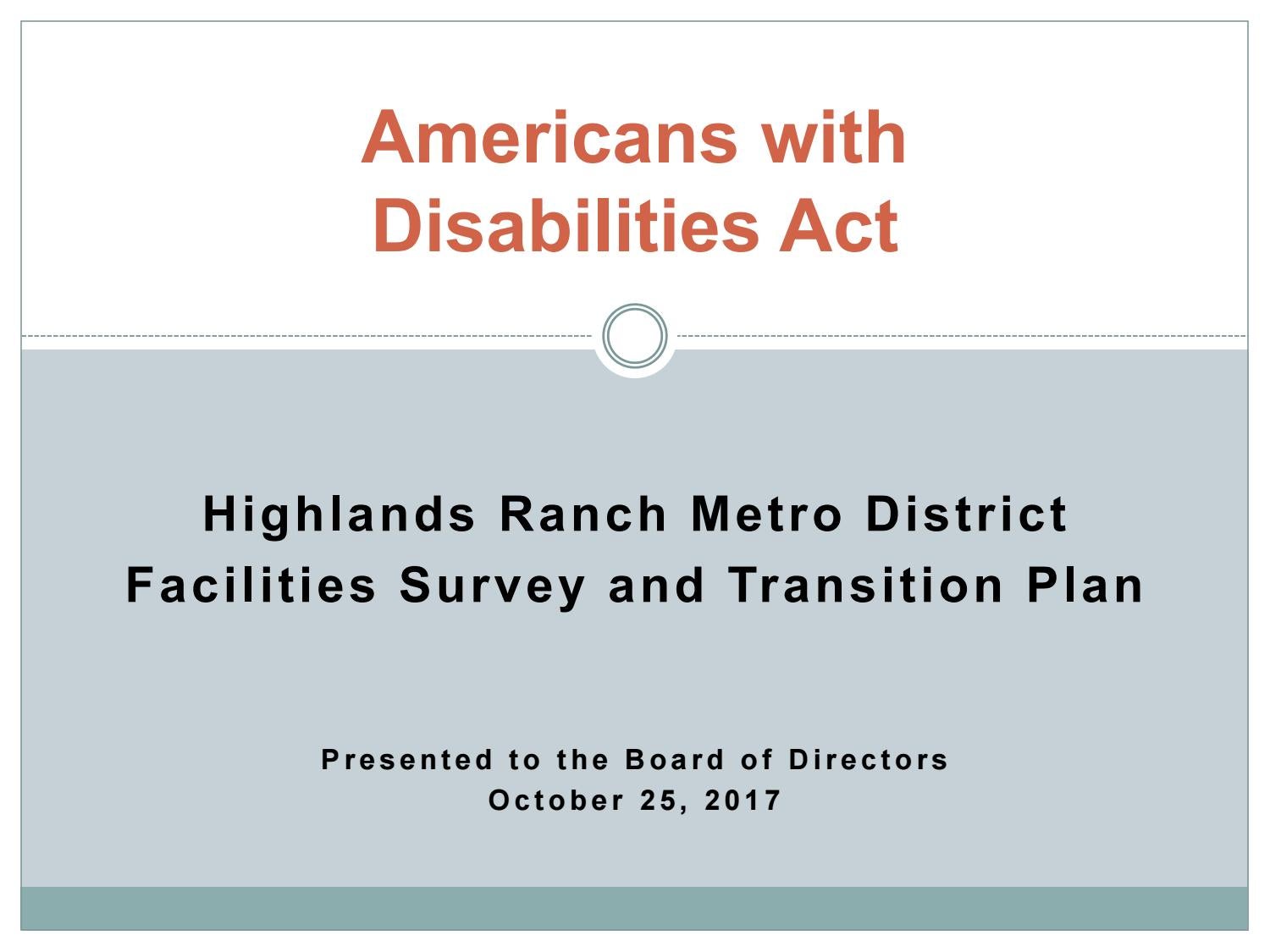 Americans with Disabilities Act

Highlands Ranch Metro District Facilities Survey and Transition Plan

Presented to the Board of Directors
October 25, 2017